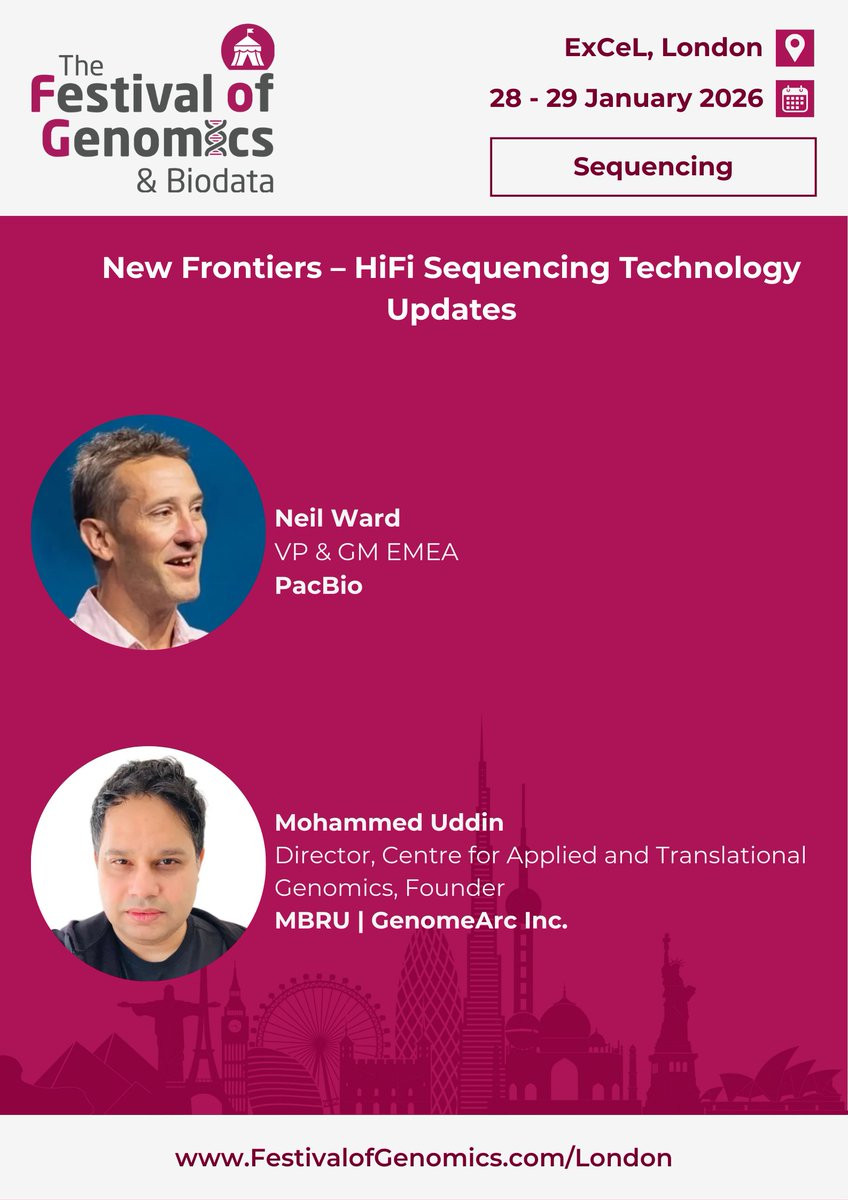 The Festival of Genomics & Biodata

ExCeL, London

28 - 29 January 2026

Sequencing

New Frontiers – HiFi Sequencing Technology Updates

Neil Ward
VP & GM EMEA
PacBio

Mohammed Uddin
Director, Centre for Applied and Translational Genomics, Founder
MBRU | GenomeArc Inc.

www.FestivalofGenomics.com/London